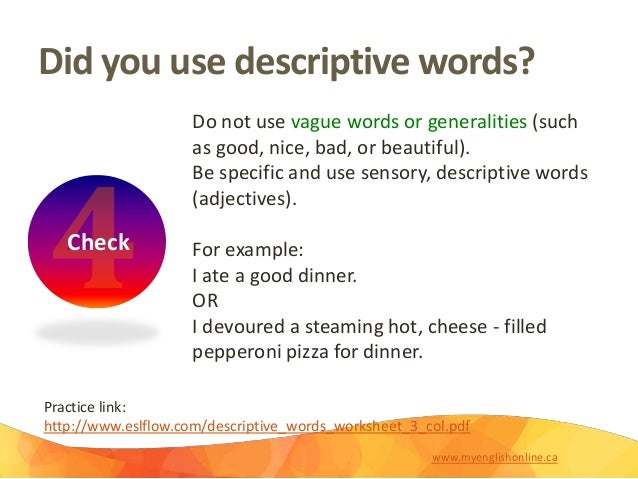 Did you use descriptive words?

4
Check

Do not use vague words or generalities (such as good, nice, bad, or beautiful).
Be specific and use sensory, descriptive words (adjectives).

For example:
I ate a good dinner.
OR
I devoured a steaming hot, cheese - filled pepperoni pizza for dinner.

Practice link:
http://www.eslflow.com/descriptive_words_worksheet_3_col.pdf

www.myenglishonline.ca